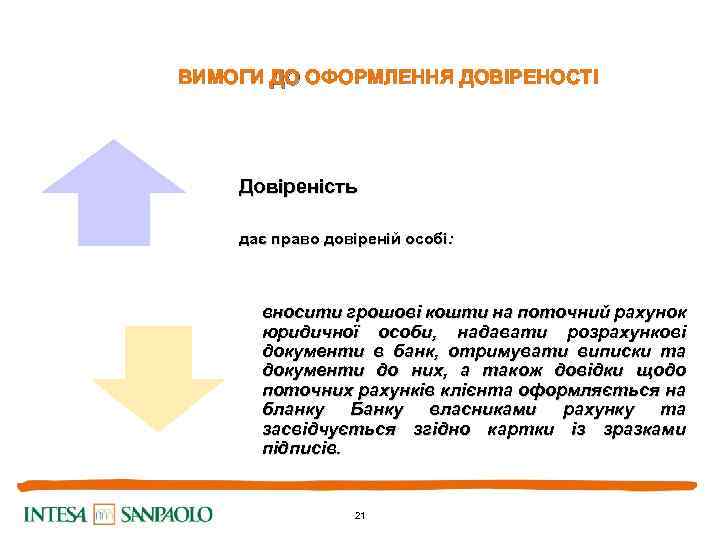 ВИМОГИ ДО ОФОРМЛЕННЯ ДОВІРЕНОСТІ

Довіреність

дає право довіреній особі:

вносити грошові кошти на поточний рахунок юридичної особи, надавати розрахункові документи в банк, отримувати виписки та документи до них, а також довідки щодо поточних рахунків клієнта оформляється на бланку Банку власниками рахунку та засвідчується згідно картки із зразками підписів.

INTESA SANPAOLO

21